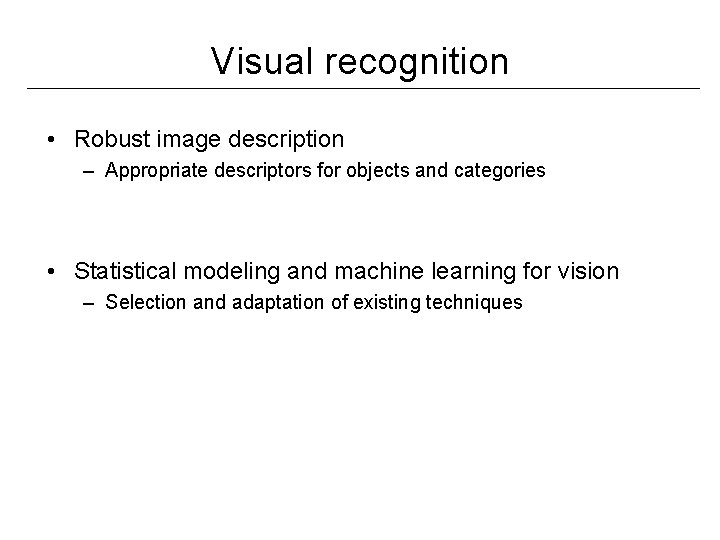 Visual recognition

• Robust image description
– Appropriate descriptors for objects and categories

• Statistical modeling and machine learning for vision
– Selection and adaptation of existing techniques